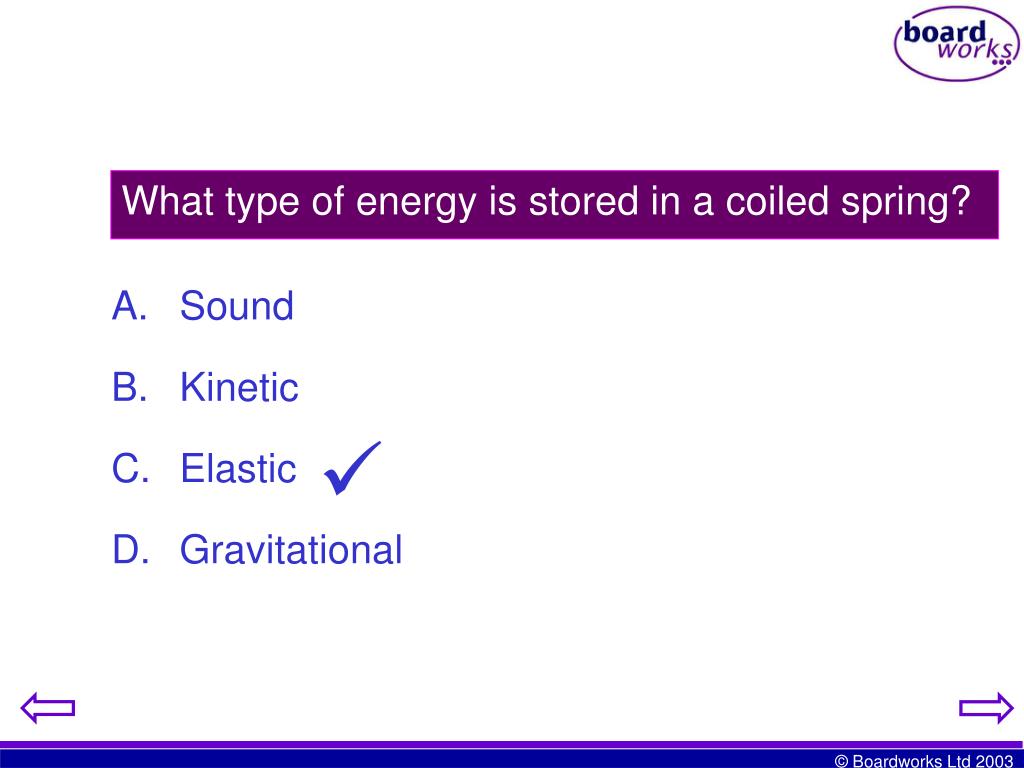 board works

What type of energy is stored in a coiled spring?

A. Sound

B. Kinetic

C. Elastic ✓

D. Gravitational

© Boardworks Ltd 2003